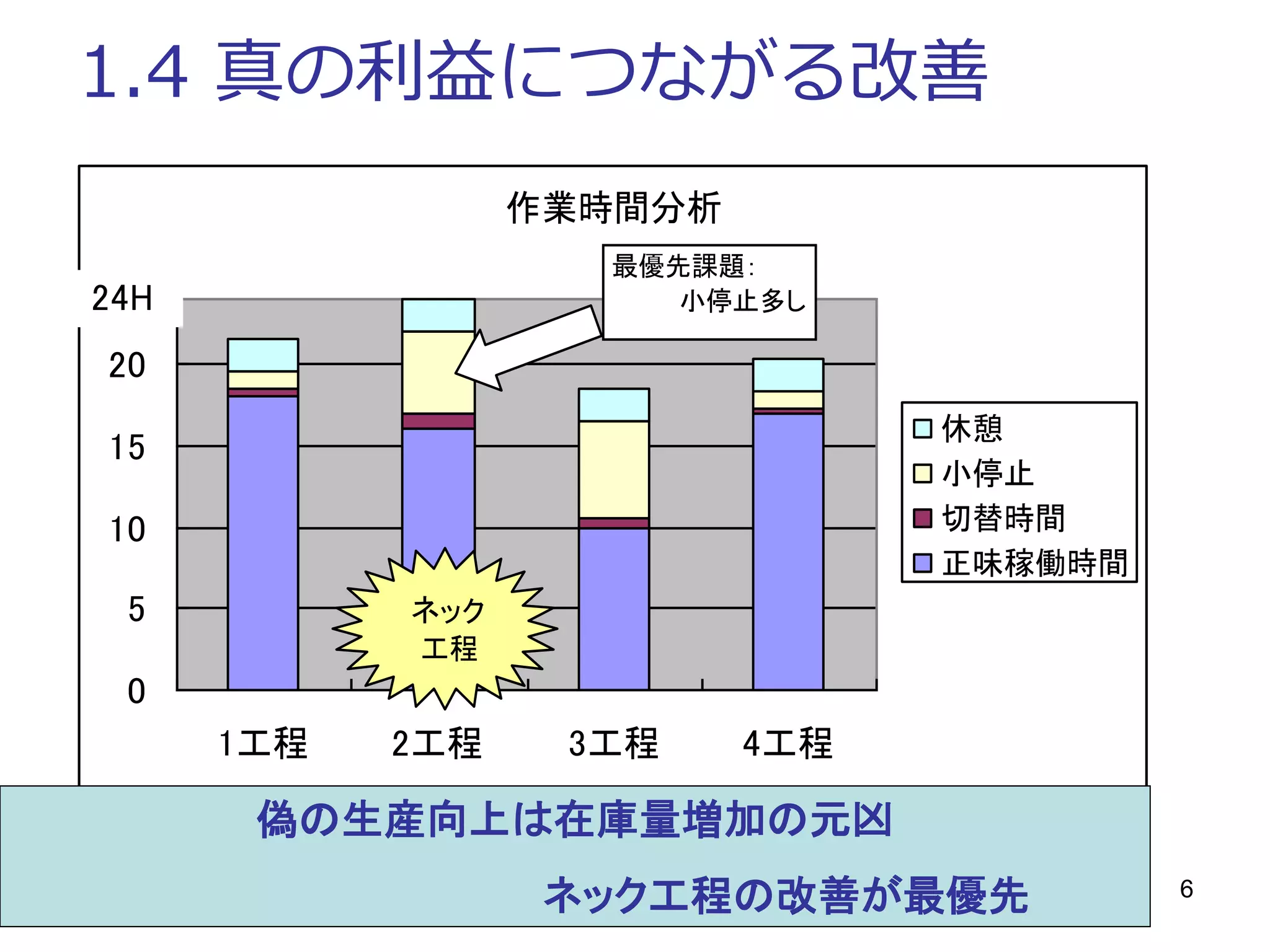 1.4 真の利益につながる改善

作業時間分析

最優先課題:
小停止多し

24H
20
15
10
5
0

ネック
工程

1工程
2工程
3工程
4工程

休憩
小停止
切替時間
正味稼働時間

偽の生産向上は在庫量増加の元凶

ネック工程の改善が最優先

6